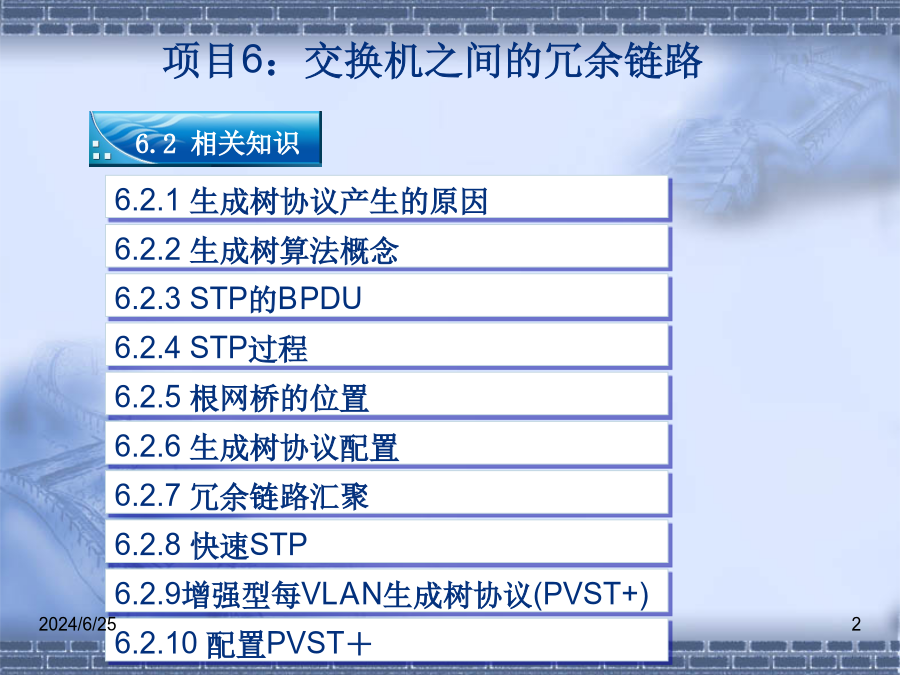 项目6：交换机之间的冗余链路

6.2 相关知识

6.2.1 生成树协议产生的原因

6.2.2 生成树算法概念

6.2.3 STP的BPDU

6.2.4 STP过程

6.2.5 根网桥的位置

6.2.6 生成树协议配置

6.2.7 冗余链路汇聚

6.2.8 快速STP

6.2.9增强型每VLAN生成树协议(PVST+)

6.2.10 配置PVST＋

2024/6/25

2